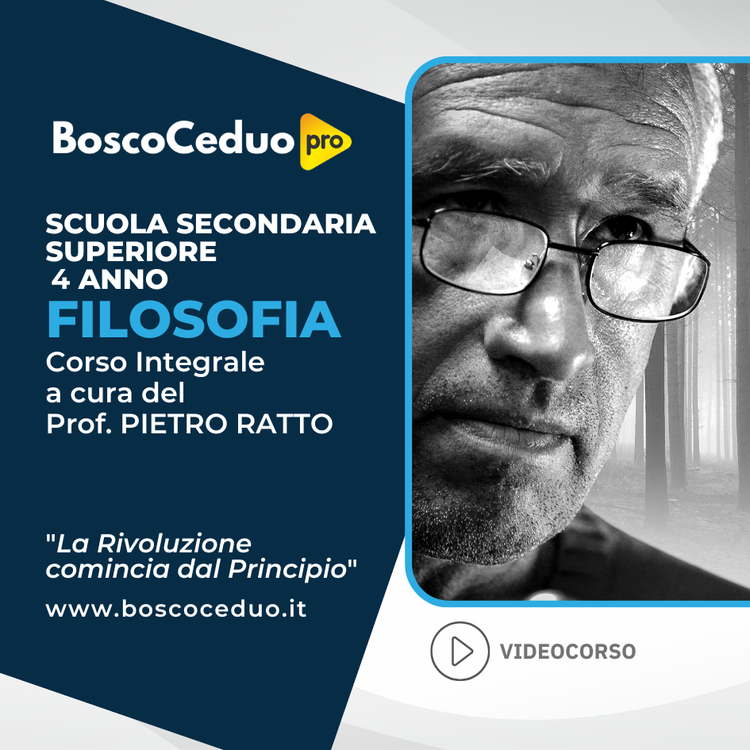 BoscoCeduo pro

SCUOLA SECONDARIA SUPERIORE
4 ANNO

FILOSOFIA

Corso Integrale
a cura del
Prof. PIETRO RATTO

"La Rivoluzione comincia dal Principio"

www.boscoceduo.it

VIDEOCORSO